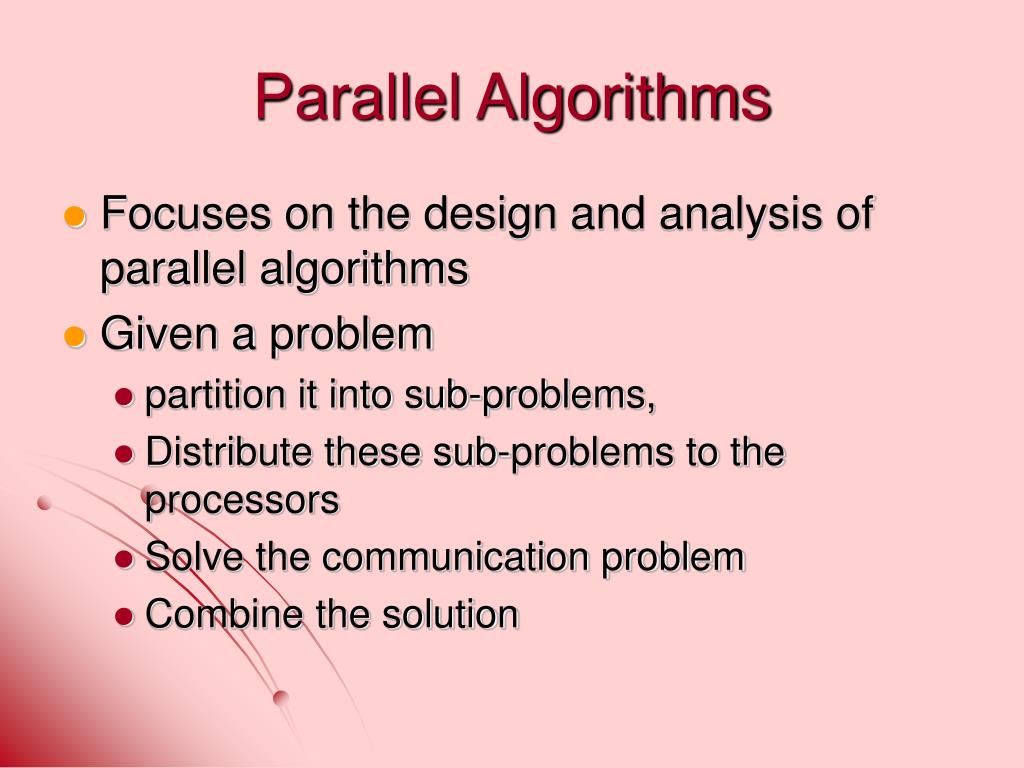 Parallel Algorithms

- Focuses on the design and analysis of parallel algorithms
- Given a problem
  - partition it into sub-problems,
  - Distribute these sub-problems to the processors
  - Solve the communication problem
  - Combine the solution